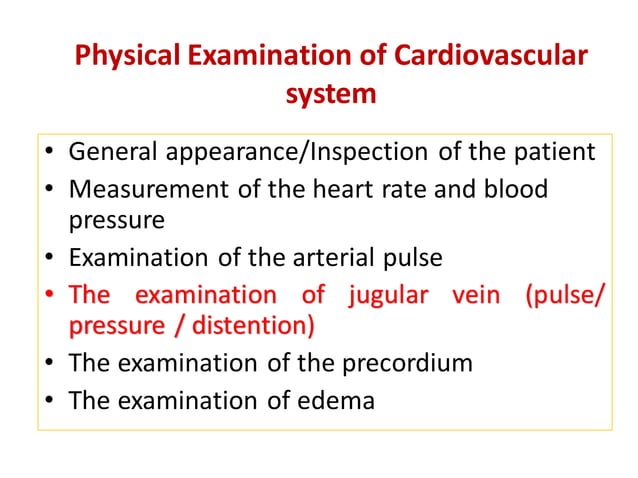 Physical Examination of Cardiovascular system

• General appearance/Inspection of the patient
• Measurement of the heart rate and blood pressure
• Examination of the arterial pulse
• The examination of jugular vein (pulse/ pressure / distention)
• The examination of the precordium
• The examination of edema